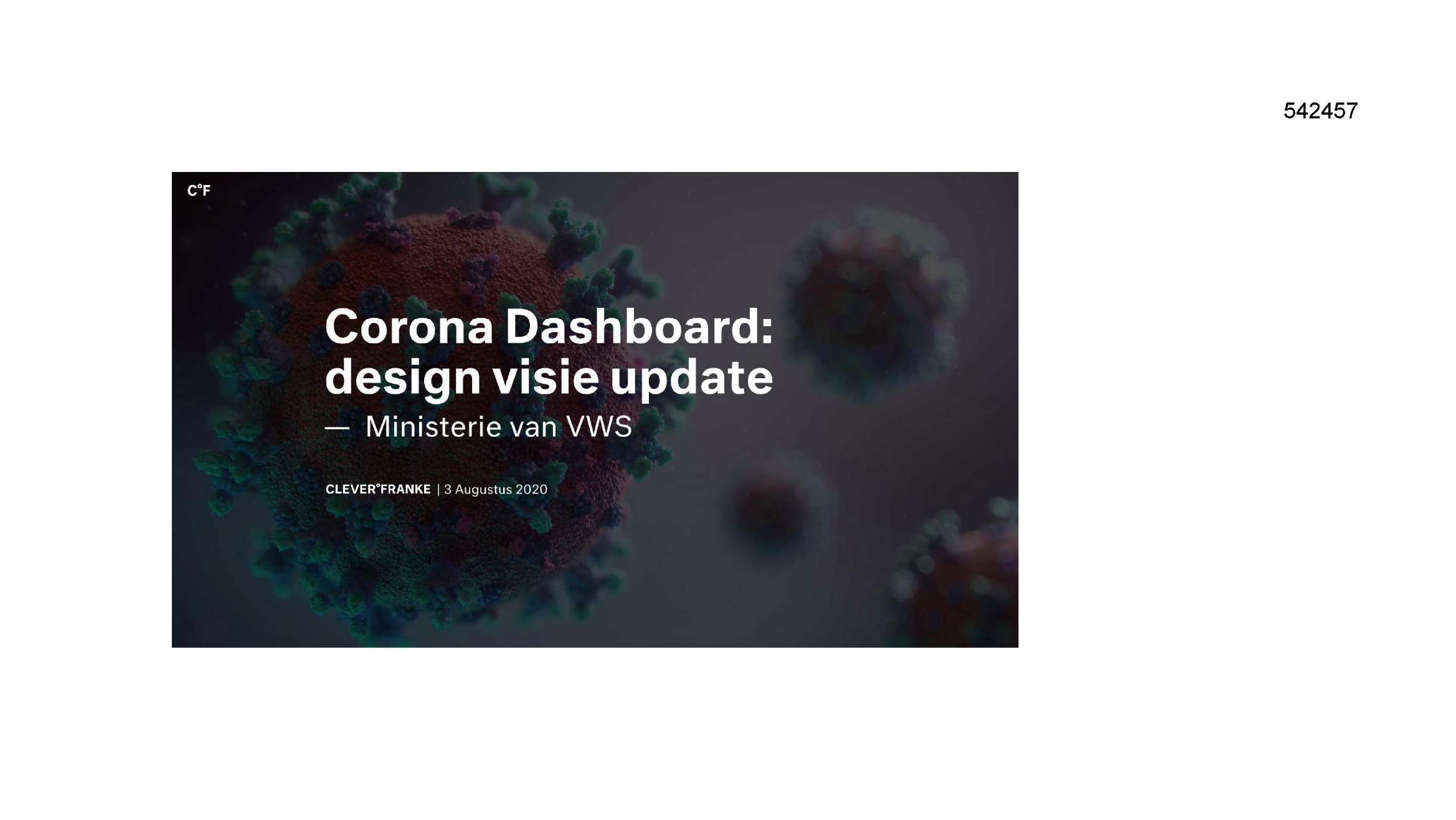 542457

C°F

Corona Dashboard: design visie update

— Ministerie van VWS

CLEVER°FRANKE | 3 Augustus 2020